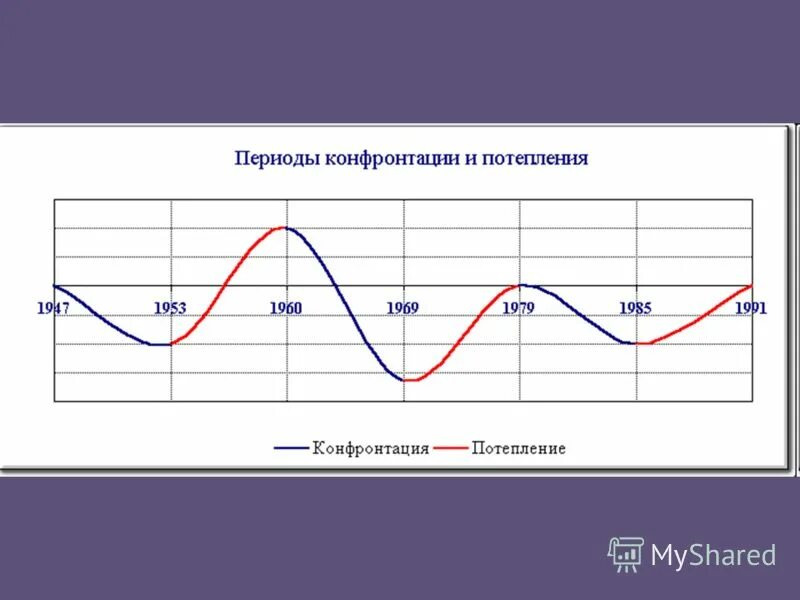 Периоды конфронтации и потепления

1947
1953
1960
1969
1979
1985
1991

Конфронтация
Потепление

MyShared